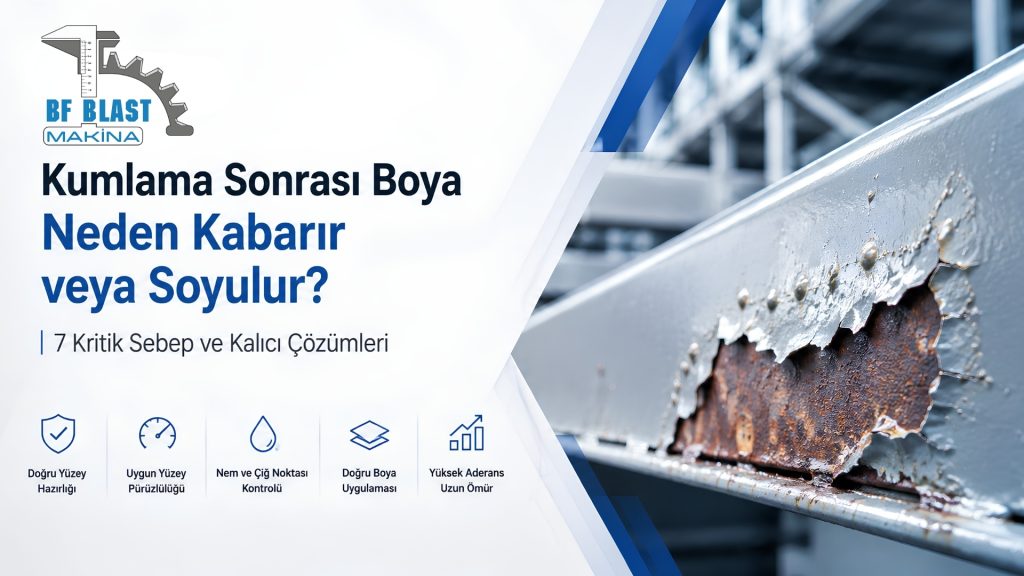 BF BLAST
MAKİNA

Kumlama Sonrası Boya Neden Kabarır veya Soyulur?

7 Kritik Sebep ve Kalıcı Çözümleri

Doğru Yüzey Hazırlığı

Uygun Yüzey Pürüzlülüğü

Nem ve Çiğ Noktası Kontrolü

Doğru Boya Uygulaması

Yüksek Aderans Uzun Ömür